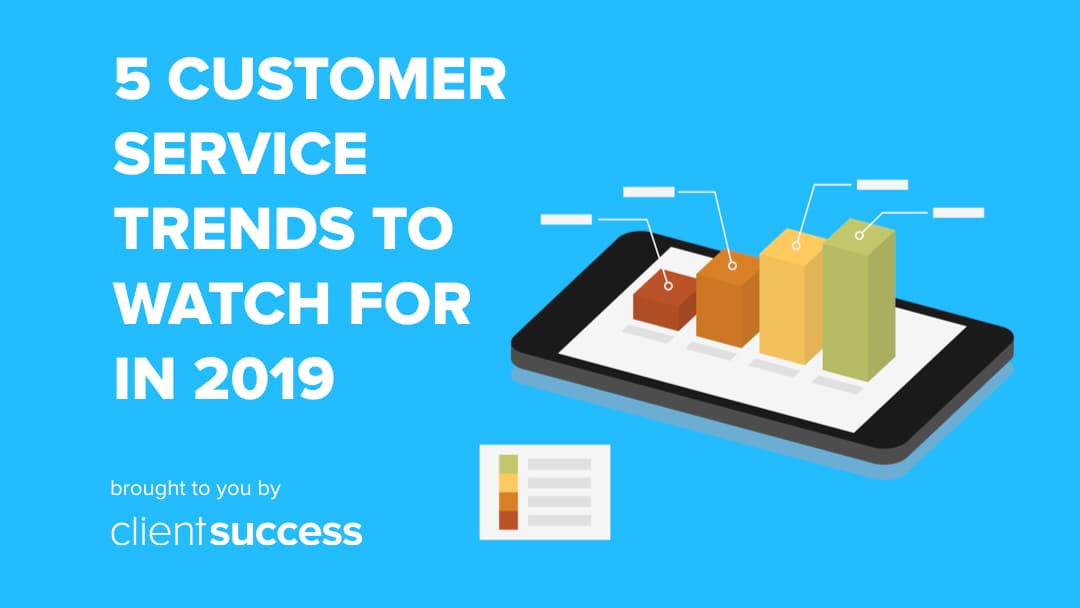 5 CUSTOMER SERVICE TRENDS TO WATCH FOR IN 2019

brought to you by

clientsuccess